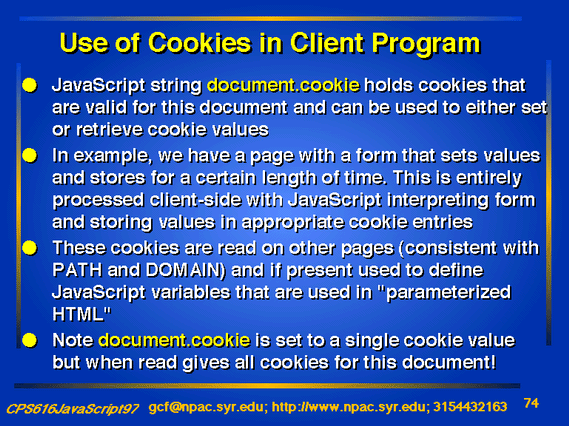 Use of Cookies in Client Program

JavaScript string document.cookie holds cookies that are valid for this document and can be used to either set or retrieve cookie values

In example, we have a page with a form that sets values and stores for a certain length of time. This is entirely processed client-side with JavaScript interpreting form and storing values in appropriate cookie entries

These cookies are read on other pages (consistent with PATH and DOMAIN) and if present used to define JavaScript variables that are used in "parameterized HTML"

Note document.cookie is set to a single cookie value but when read gives all cookies for this document!

CPS616JavaScript97 gcf@npac.syr.edu; http://www.npac.syr.edu; 3154432163 74